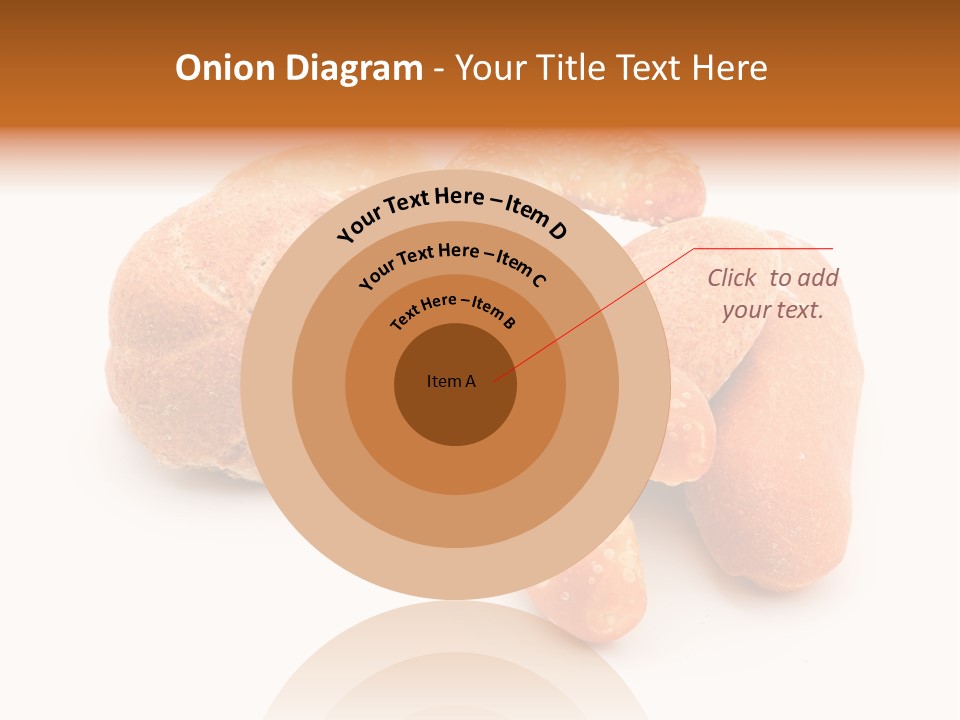 Onion Diagram - Your Title Text Here

Your Text Here – Item D

Your Text Here – Item C

Text Here – Item B

Item A

Click to add your text.